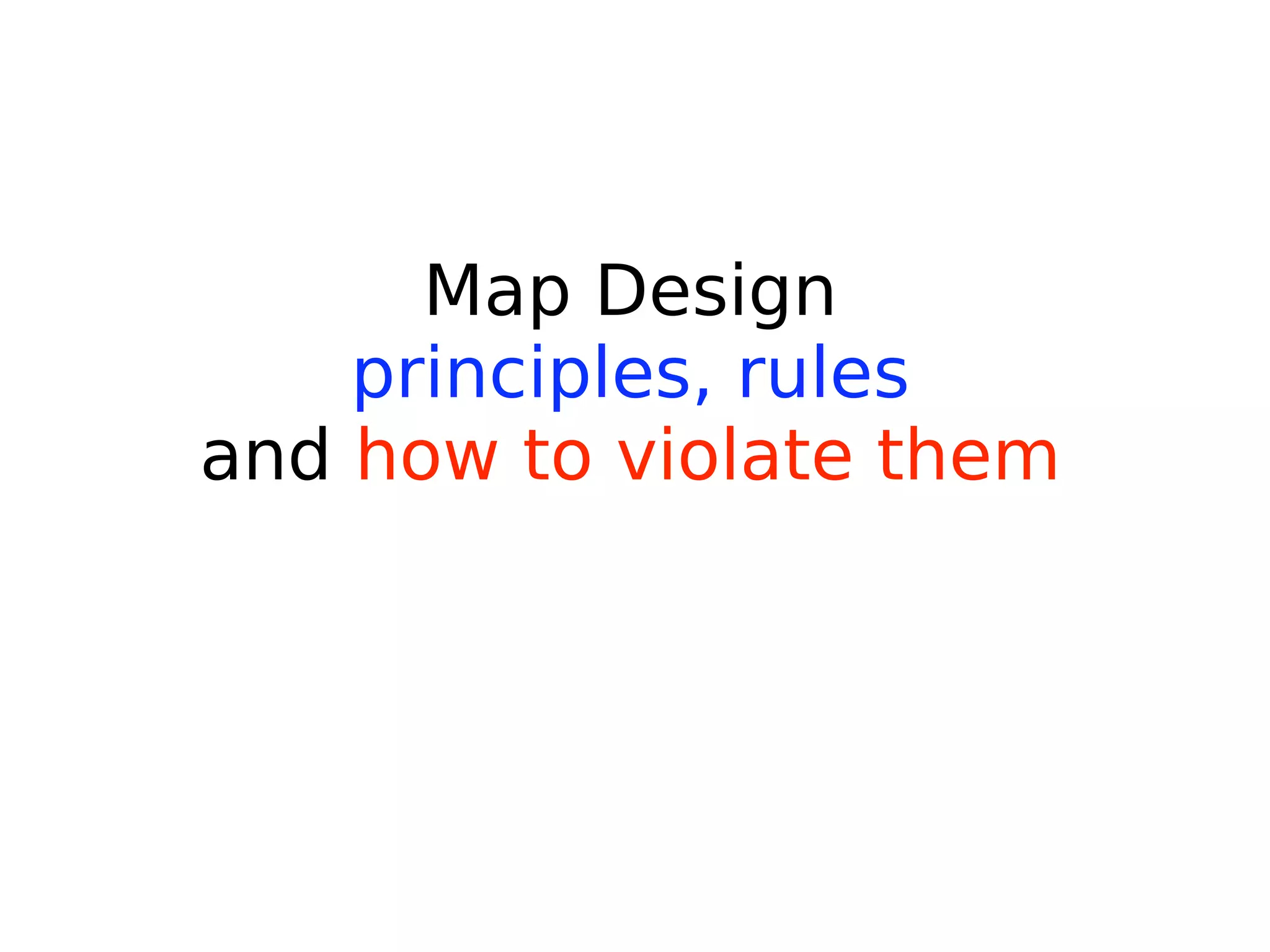 Map Design
principles, rules
and how to violate them